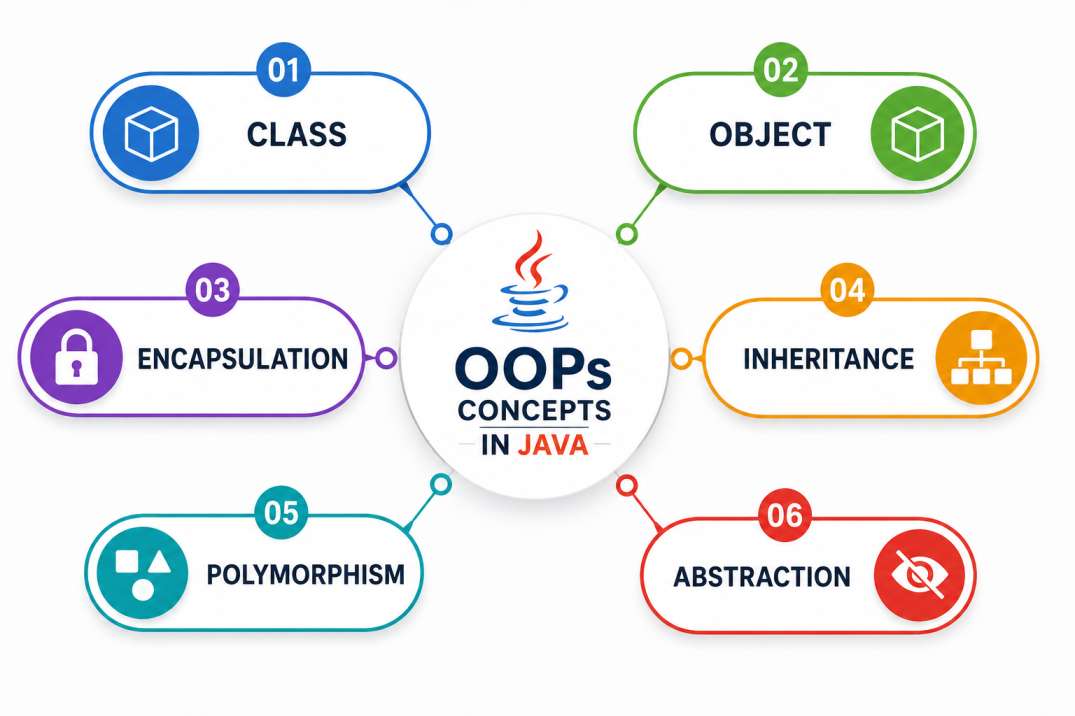 OOPs CONCEPTS IN JAVA

01 CLASS

02 OBJECT

03 ENCAPSULATION

04 INHERITANCE

05 POLYMORPHISM

06 ABSTRACTION